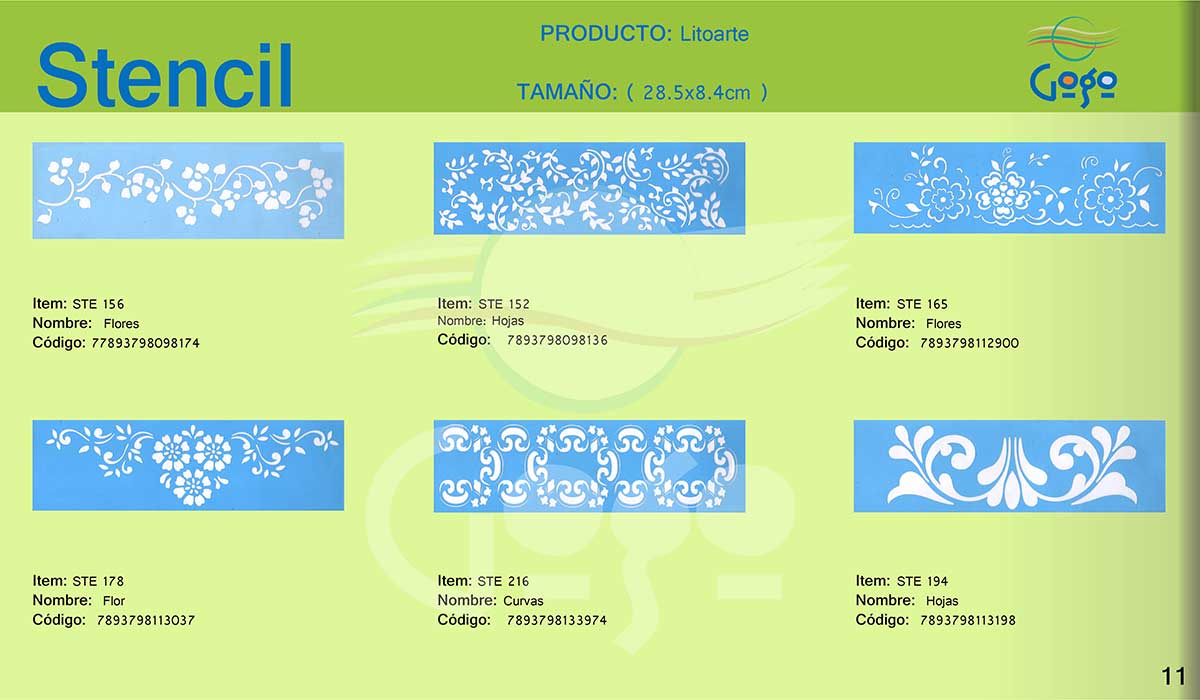 Stencil

PRODUCTO: Litoarte

TAMAÑO: ( 28.5x8.4cm )

Gogo

Item: STE 156
Nombre: Flores
Código: 77893798098174

Item: STE 152
Nombre: Hojas
Código: 7893798098136

Item: STE 165
Nombre: Flores
Código: 7893798112900

Item: STE 178
Nombre: Flor
Código: 7893798113037

Item: STE 216
Nombre: Curvas
Código: 7893798133974

Item: STE 194
Nombre: Hojas
Código: 7893798113198

11